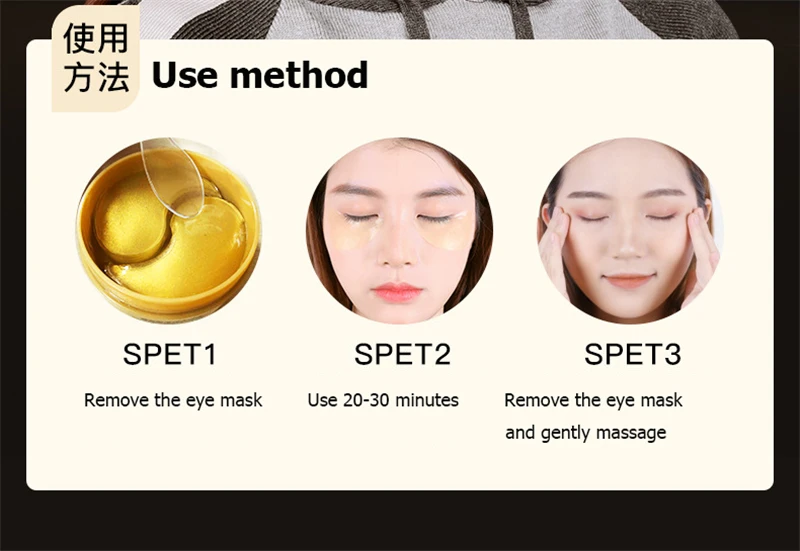 使用方法 Use method

SPET1

Remove the eye mask

SPET2

Use 20-30 minutes

SPET3

Remove the eye mask and gently massage